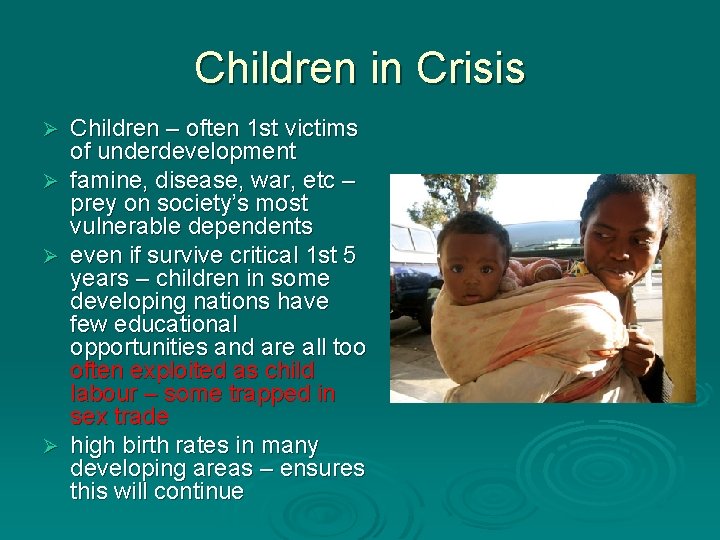 Children in Crisis

➢ Children – often 1st victims of underdevelopment

➢ famine, disease, war, etc – prey on society's most vulnerable dependents

➢ even if survive critical 1st 5 years – children in some developing nations have few educational opportunities and are all too often exploited as child labour – some trapped in sex trade

➢ high birth rates in many developing areas – ensures this will continue